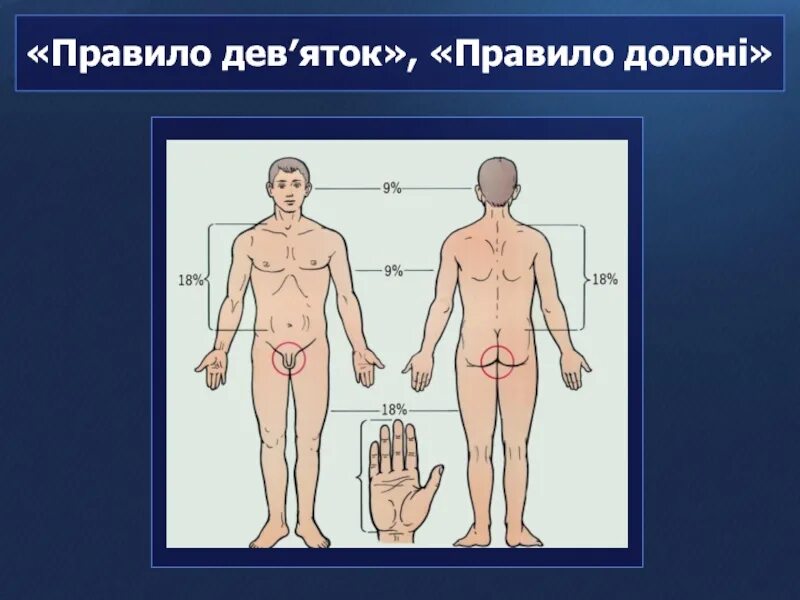 «Правило дев’яток», «Правило долоні»

9%

18%

9%

18%

18%